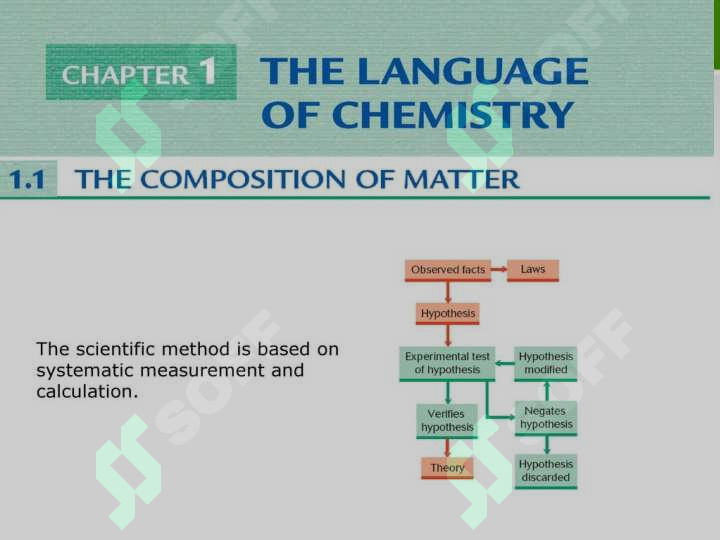 CHAPTER 1 THE LANGUAGE OF CHEMISTRY

1.1 THE COMPOSITION OF MATTER

The scientific method is based on systematic measurement and calculation.

Observed facts

Laws

Hypothesis

Experimental test of hypothesis

Hypothesis modified

Verifies hypothesis

Negates hypothesis

Theory

Hypothesis discarded

SOFF

SOFF

SOFF

SOFF